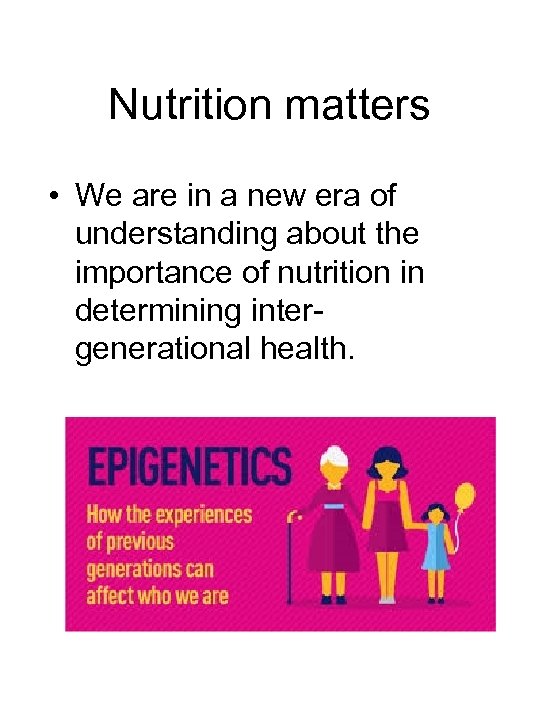 Nutrition matters

• We are in a new era of understanding about the importance of nutrition in determining inter-generational health.

EPIGENETICS

How the experiences of previous generations can affect who we are